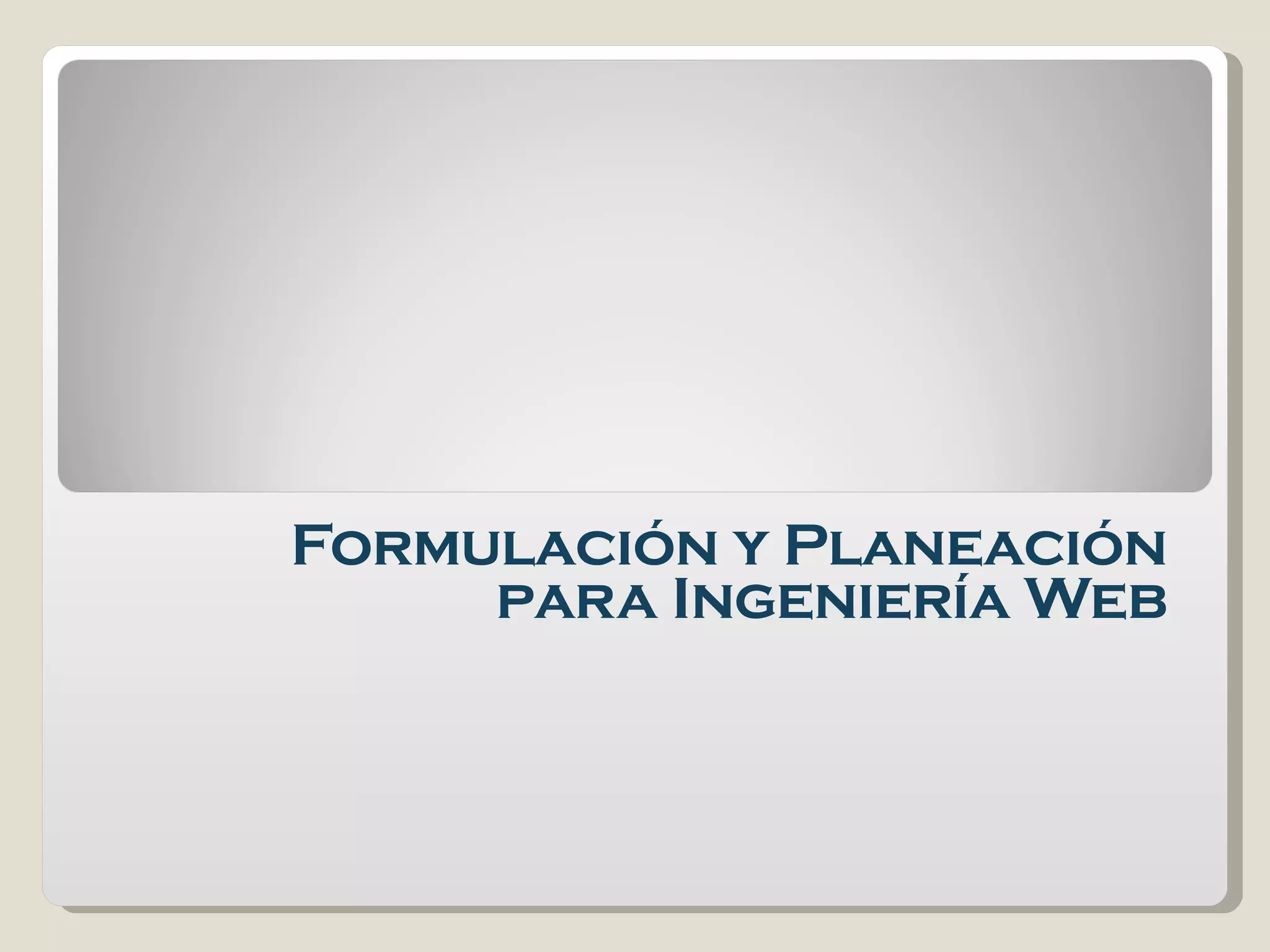 Formulación y Planeación para Ingeniería Web